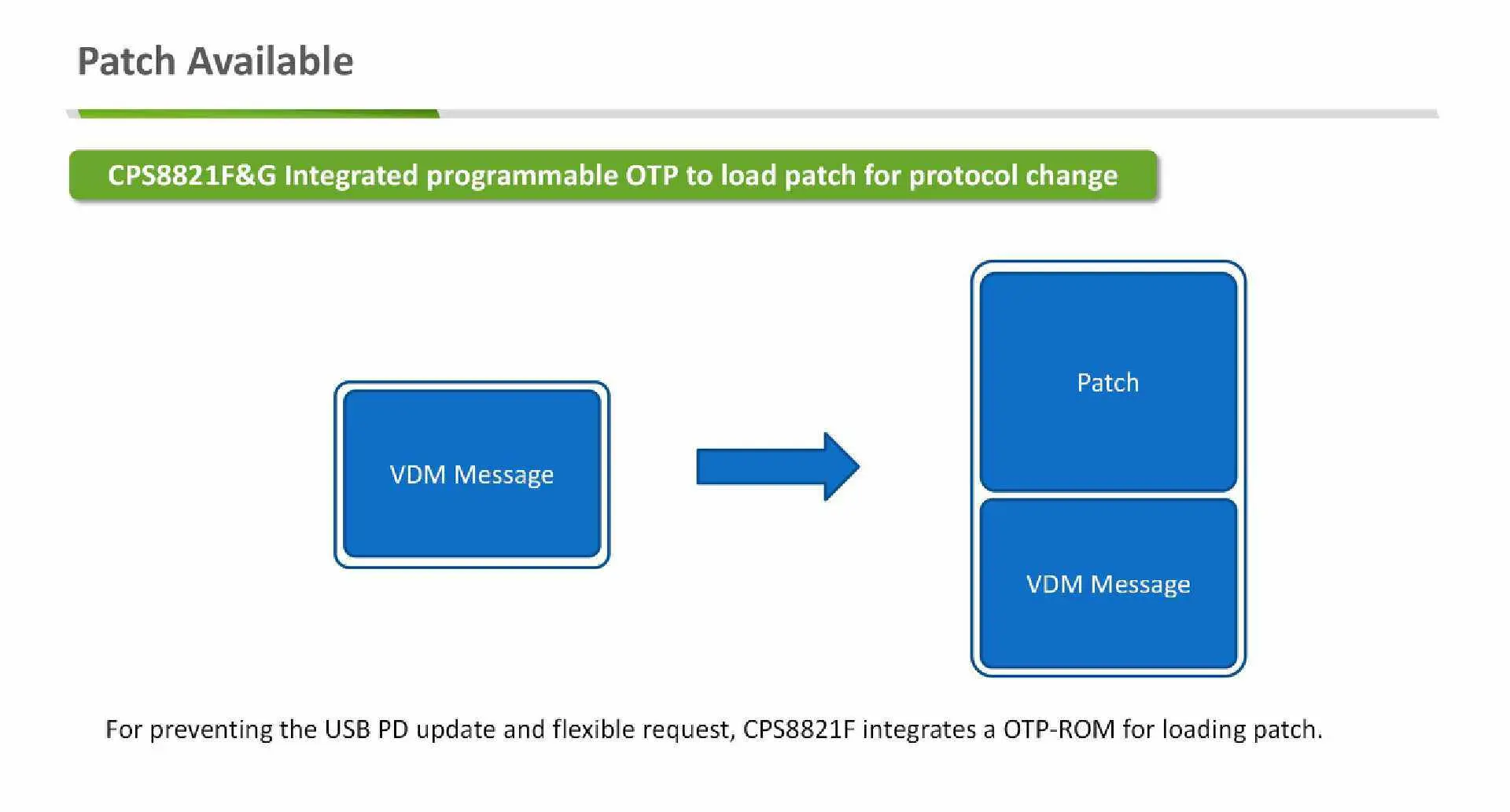 Patch Available

CPS8821F&G Integrated programmable OTP to load patch for protocol change

VDM Message

Patch

VDM Message

For preventing the USB PD update and flexible request, CPS8821F integrates a OTP-ROM for loading patch.